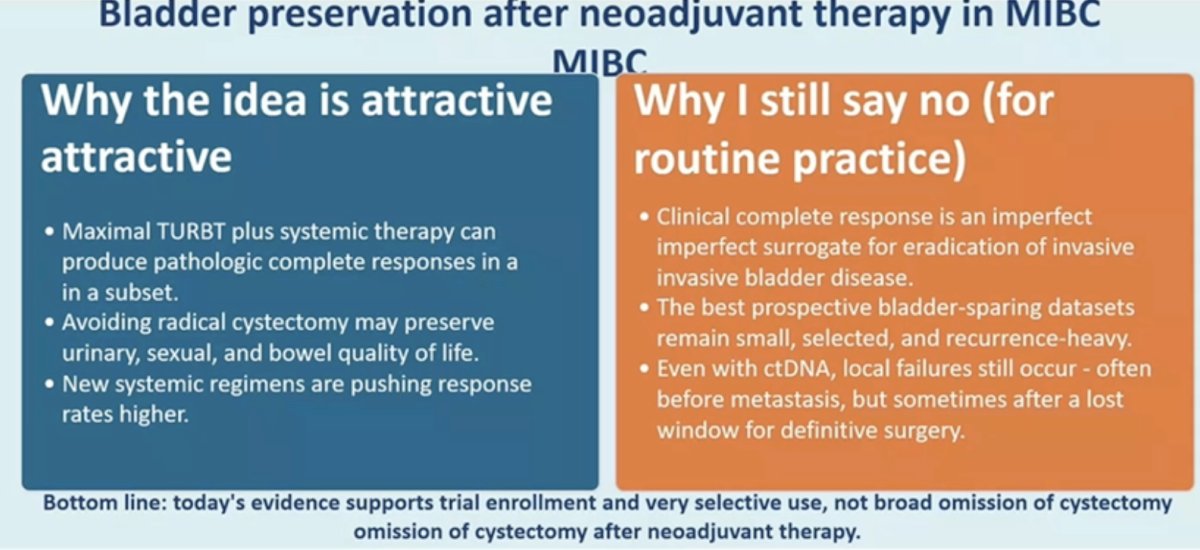 Bladder preservation after neoadjuvant therapy in MIBC MIBC

Why the idea is attractive attractive

• Maximal TURBT plus systemic therapy can produce pathologic complete responses in a in a subset.
• Avoiding radical cystectomy may preserve urinary, sexual, and bowel quality of life.
• New systemic regimens are pushing response rates higher.

Why I still say no (for routine practice)

• Clinical complete response is an imperfect imperfect surrogate for eradication of invasive invasive bladder disease.
• The best prospective bladder-sparing datasets remain small, selected, and recurrence-heavy.
• Even with ctDNA, local failures still occur - often before metastasis, but sometimes after a lost window for definitive surgery.

Bottom line: today's evidence supports trial enrollment and very selective use, not broad omission of cystectomy omission of cystectomy after neoadjuvant therapy.